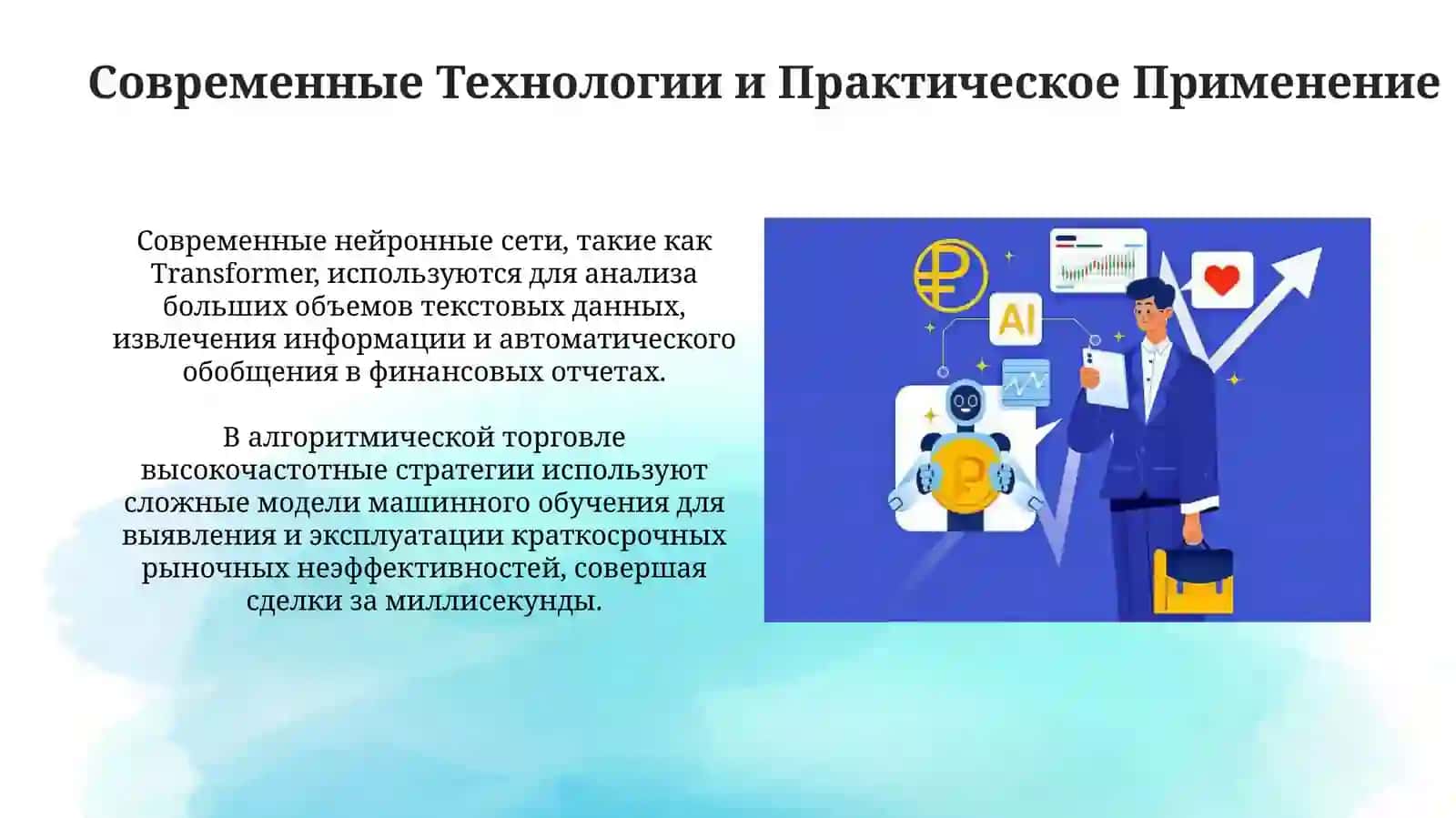 Современные Технологии и Практическое Применение

Современные нейронные сети, такие как Transformer, используются для анализа больших объемов текстовых данных, извлечения информации и автоматического обобщения в финансовых отчетах.

В алгоритмической торговле высокочастотные стратегии используют сложные модели машинного обучения для выявления и эксплуатации краткосрочных рыночных неэффективностей, совершая сделки за миллисекунды.

AI